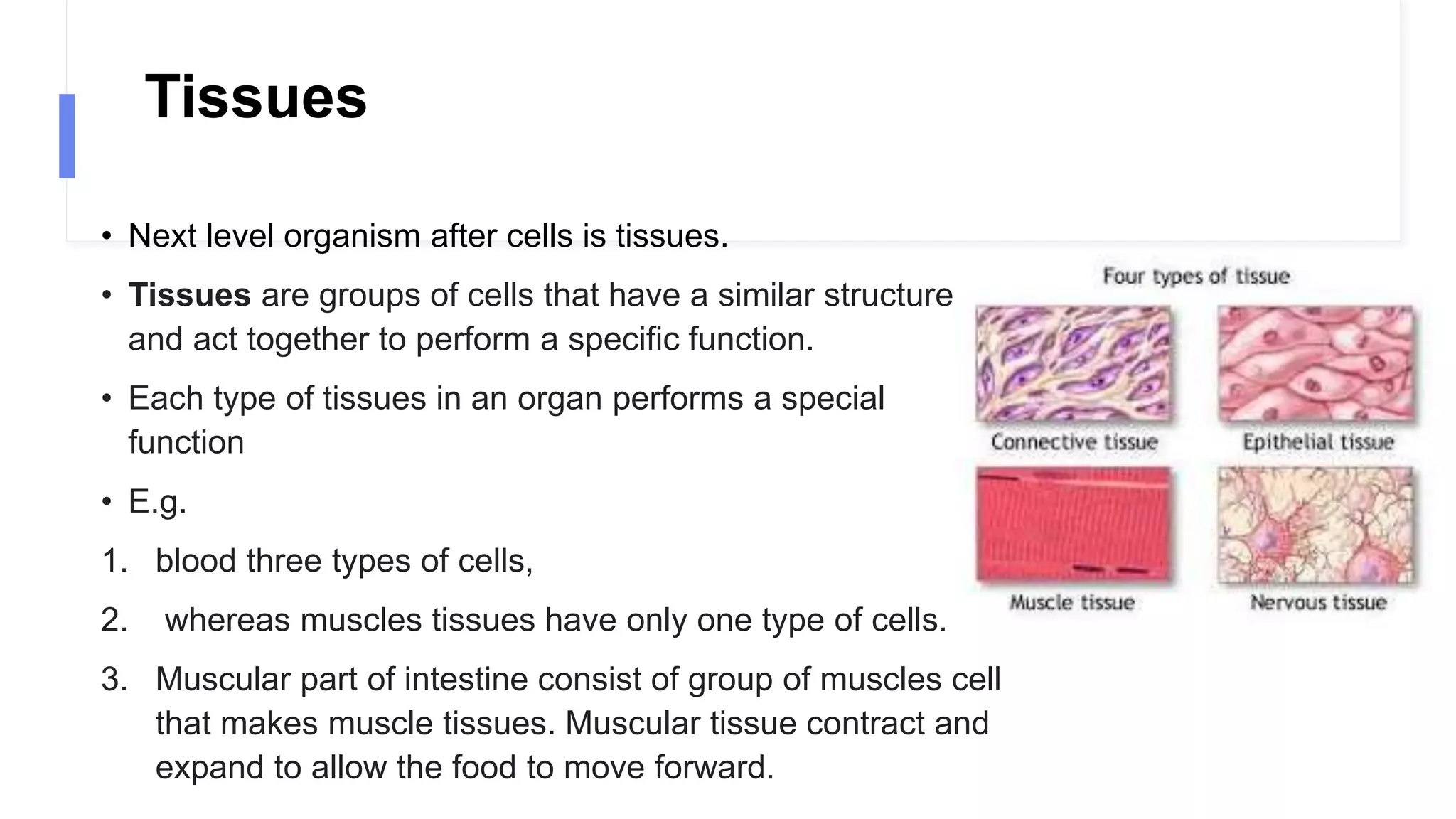 Tissues

• Next level organism after cells is tissues.

• Tissues are groups of cells that have a similar structure and act together to perform a specific function.

• Each type of tissues in an organ performs a special function

• E.g.

1. blood three types of cells,

2. whereas muscles tissues have only one type of cells.

3. Muscular part of intestine consist of group of muscles cell that makes muscle tissues. Muscular tissue contract and expand to allow the food to move forward.

Four types of tissue

Connective tissue

Epithelial tissue

Muscle tissue

Nervous tissue